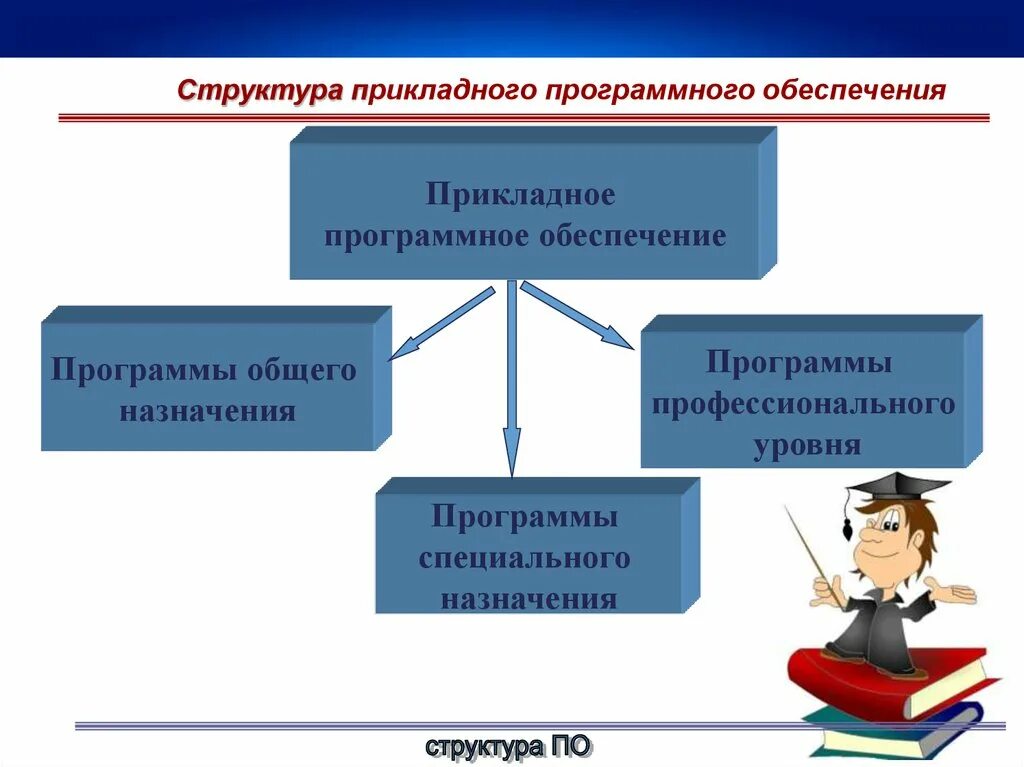 Структура прикладного программного обеспечения

Прикладное программное обеспечение

Программы общего назначения

Программы специального назначения

Программы профессионального уровня

структура ПО